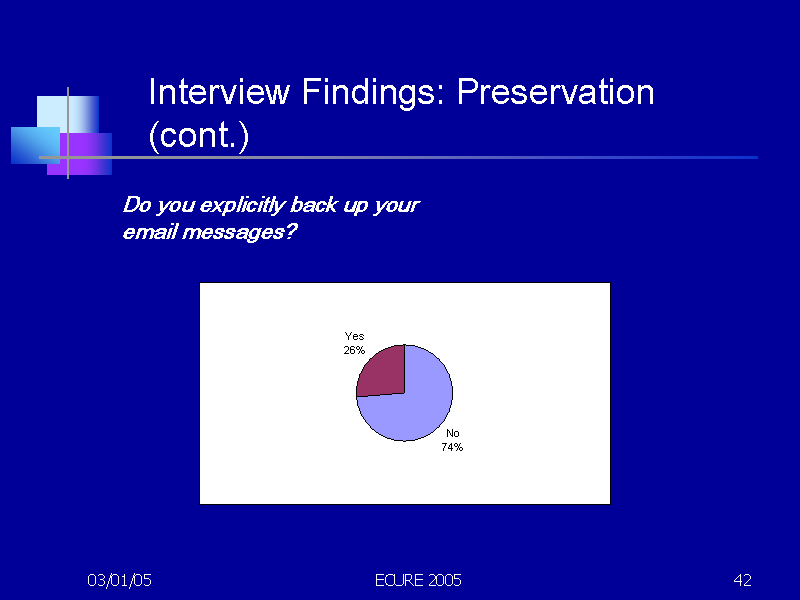 Interview Findings: Preservation (cont.)

Do you explicitly back up your email messages?

Yes
26%

No
74%

03/01/05

ECURE 2005

42